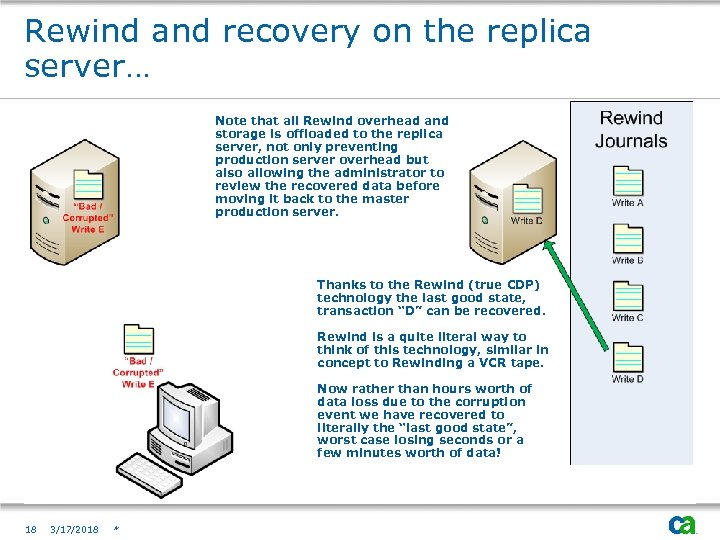 Rewind and recovery on the replica server…

"Bad / Corrupted" Write E

Note that all Rewind overhead and storage is offloaded to the replica server, not only preventing production server overhead but also allowing the administrator to review the recovered data before moving it back to the master production server.

Write D

Rewind Journals

Write A

Write B

Write C

Write D

Thanks to the Rewind (true CDP) technology the last good state, transaction "D" can be recovered.

Rewind is a quite literal way to think of this technology, similar in concept to Rewinding a VCR tape.

Now rather than hours worth of data loss due to the corruption event we have recovered to literally the "last good state", worst case losing seconds or a few minutes worth of data!

"Bad / Corrupted" Write E

18 3/17/2018 *

ca